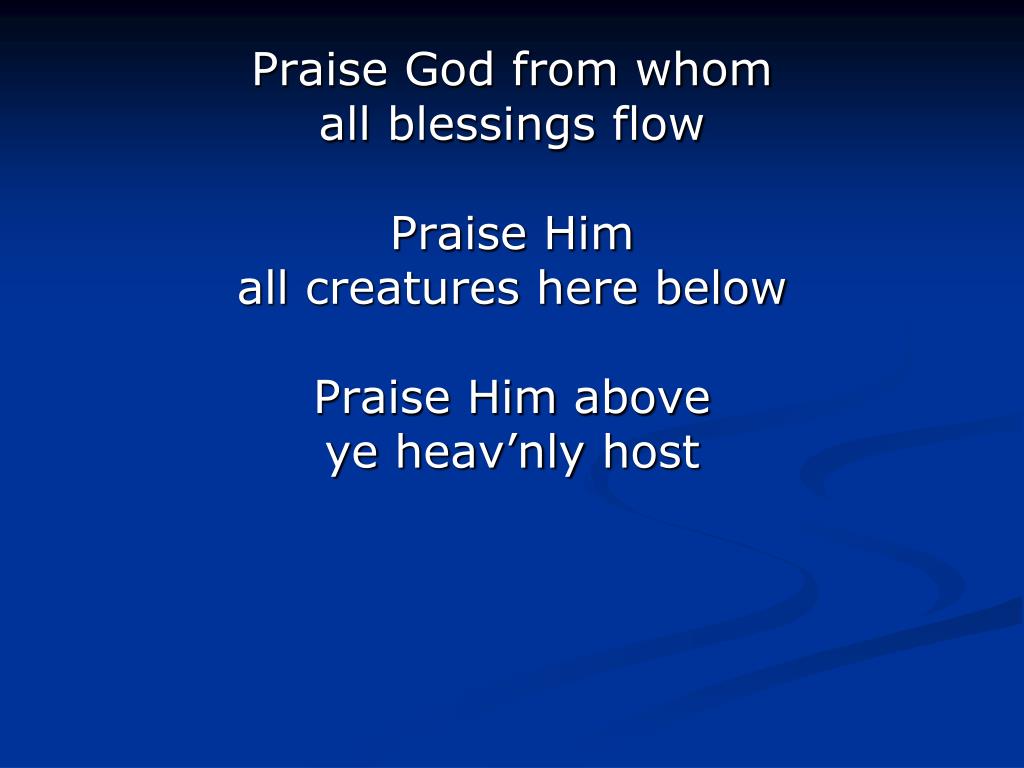 Praise God from whom
all blessings flow

Praise Him
all creatures here below

Praise Him above
ye heav’nly host